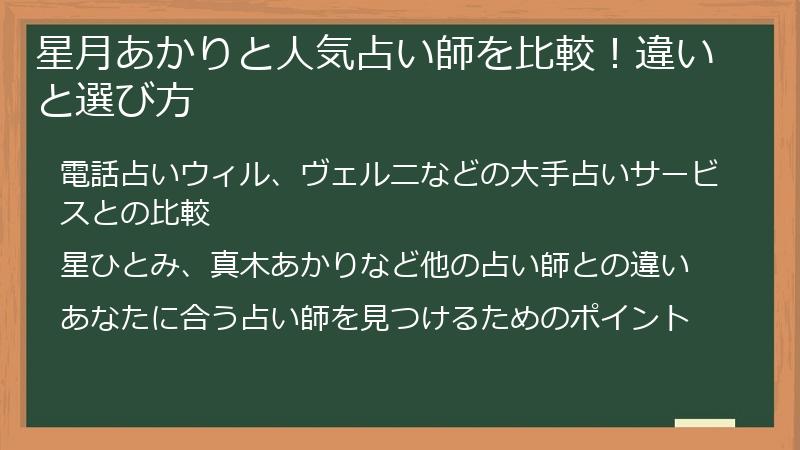 星月あかりと人気占い師を比較！違いと選び方

電話占いウィル、ヴェルニなどの大手占いサービスとの比較

星ひとみ、真木あかりなど他の占い師との違い

あなたに合う占い師を見つけるためのポイント